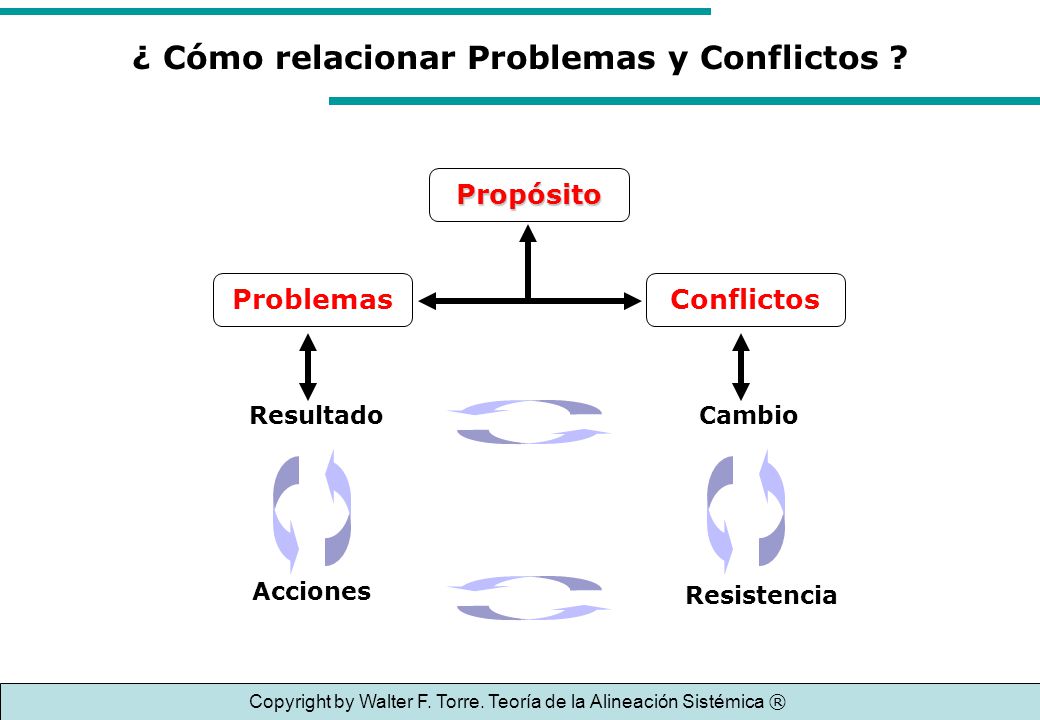 ¿ Cómo relacionar Problemas y Conflictos ?

Propósito

Problemas

Conflictos

Resultado

Cambio

Acciones

Resistencia

Copyright by Walter F. Torre. Teoría de la Alineación Sistémica ®